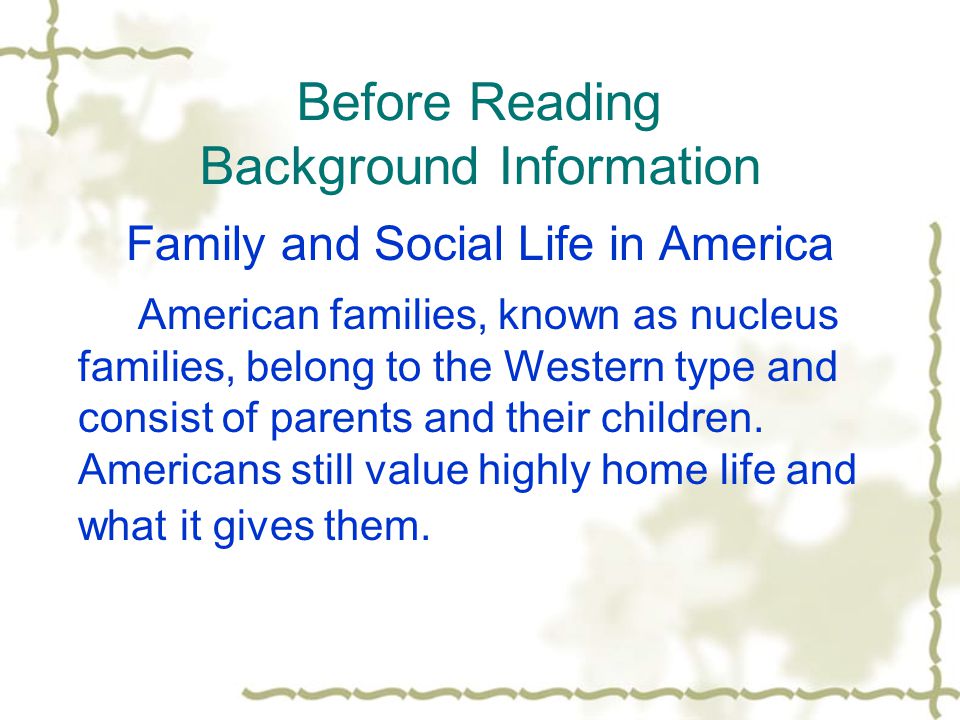 Before Reading
Background Information

Family and Social Life in America

American families, known as nucleus families, belong to the Western type and consist of parents and their children. Americans still value highly home life and what it gives them.